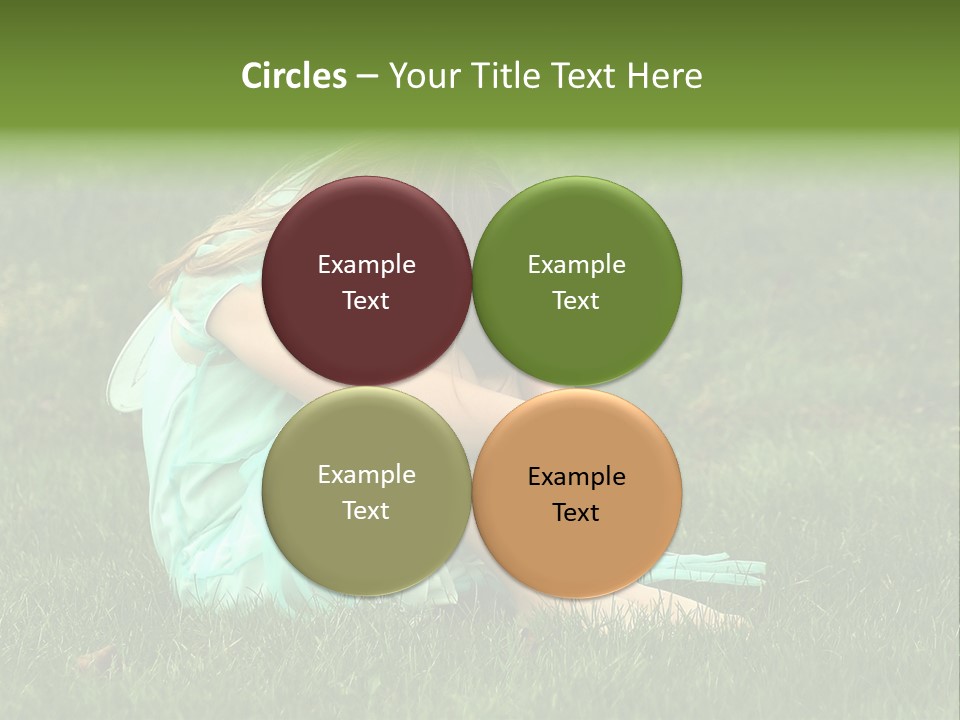 Circles – Your Title Text Here

Example Text

Example Text

Example Text

Example Text